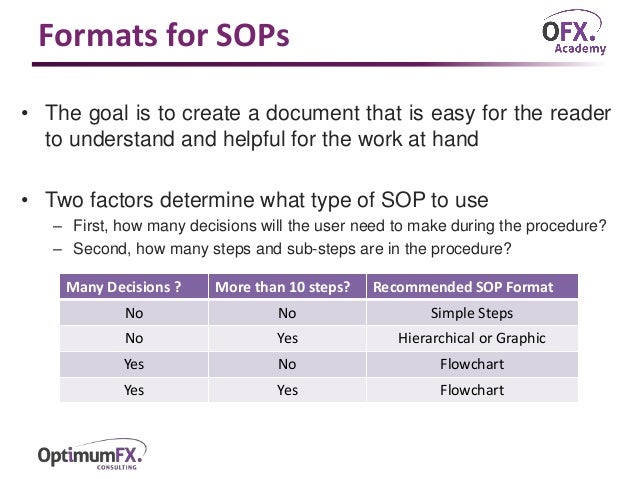 Formats for SOPs

OFX. Academy

• The goal is to create a document that is easy for the reader to understand and helpful for the work at hand

• Two factors determine what type of SOP to use
– First, how many decisions will the user need to make during the procedure?
– Second, how many steps and sub-steps are in the procedure?

| Many Decisions ? | More than 10 steps? | Recommended SOP Format |
|---|---|---|
| No | No | Simple Steps |
| No | Yes | Hierarchical or Graphic |
| Yes | No | Flowchart |
| Yes | Yes | Flowchart |

OptimumFX. CONSULTING